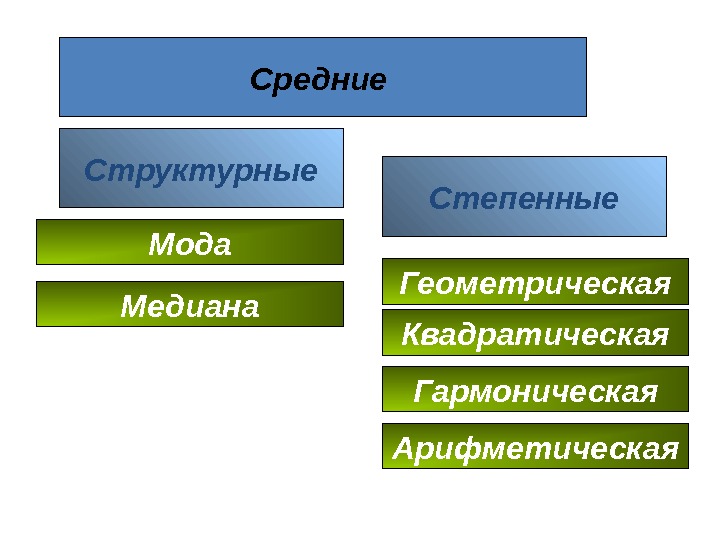 Средние

Структурные

Мода

Медиана

Степенные

Геометрическая

Квадратическая

Гармоническая

Арифметическая